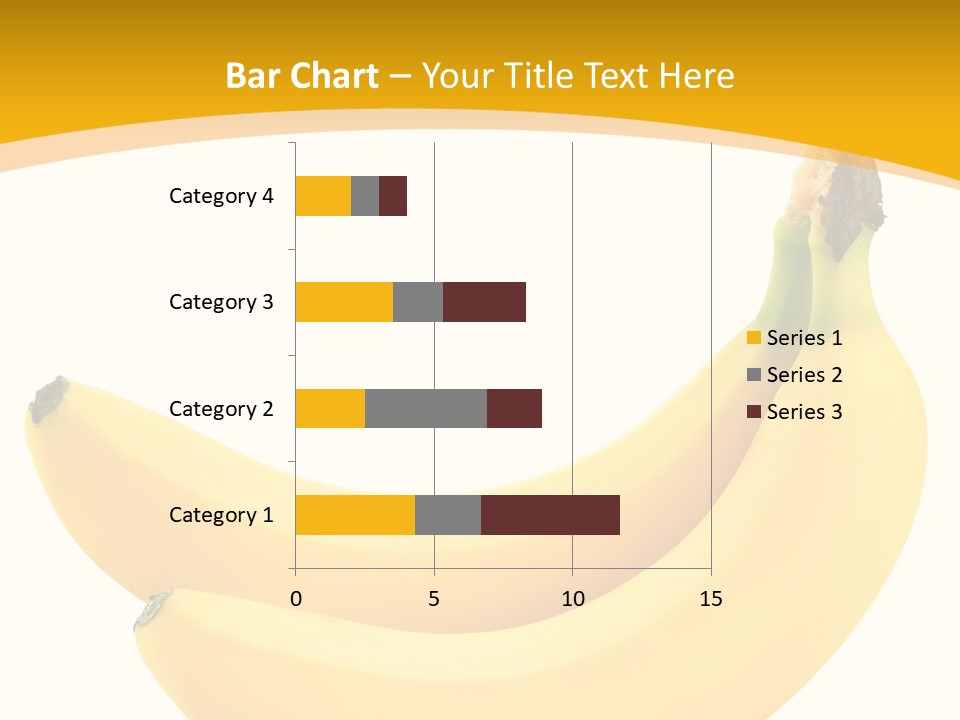 Bar Chart – Your Title Text Here

Category 4
Category 3
Category 2
Category 1

0
5
10
15

Series 1
Series 2
Series 3